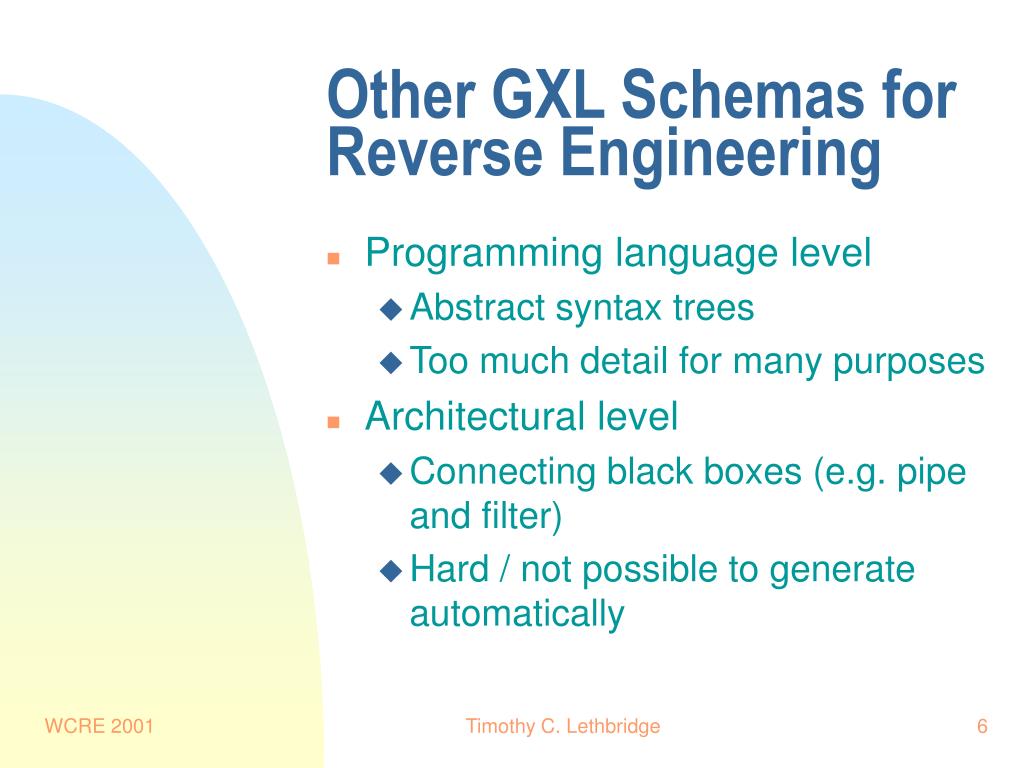 Other GXL Schemas for Reverse Engineering

- Programming language level
  - Abstract syntax trees
  - Too much detail for many purposes
- Architectural level
  - Connecting black boxes (e.g. pipe and filter)
  - Hard / not possible to generate automatically

WCRE 2001

Timothy C. Lethbridge

6